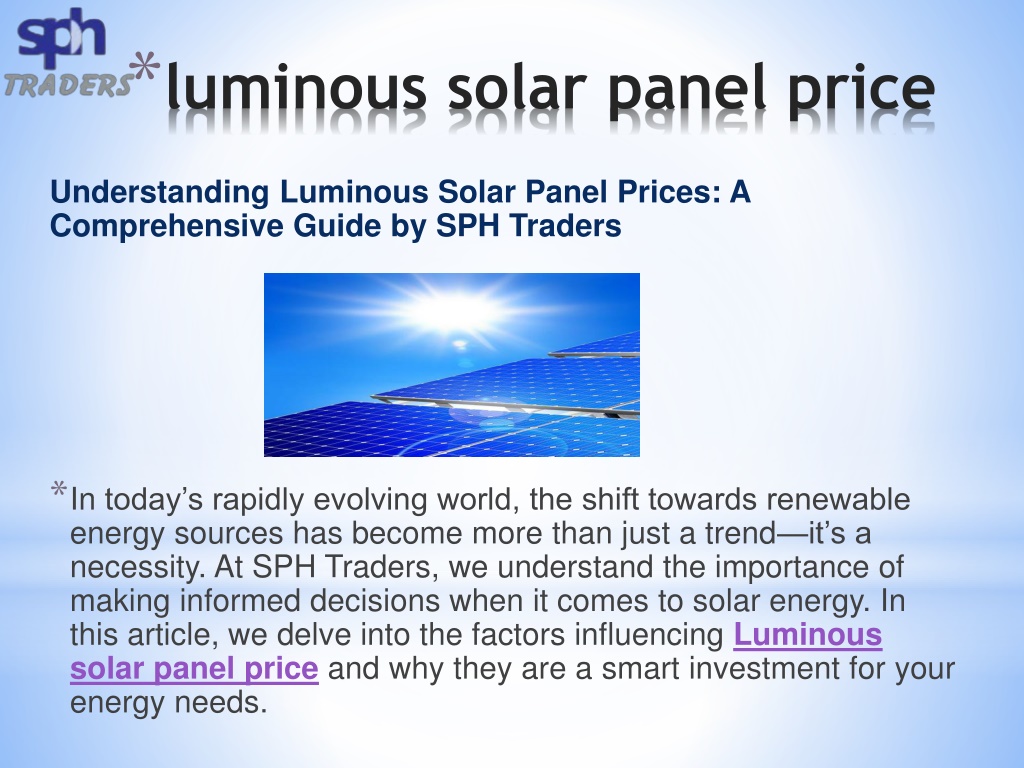 sph TRADERS

*luminous solar panel price

Understanding Luminous Solar Panel Prices: A Comprehensive Guide by SPH Traders

*In today’s rapidly evolving world, the shift towards renewable energy sources has become more than just a trend—it’s a necessity. At SPH Traders, we understand the importance of making informed decisions when it comes to solar energy. In this article, we delve into the factors influencing Luminous solar panel price and why they are a smart investment for your energy needs.